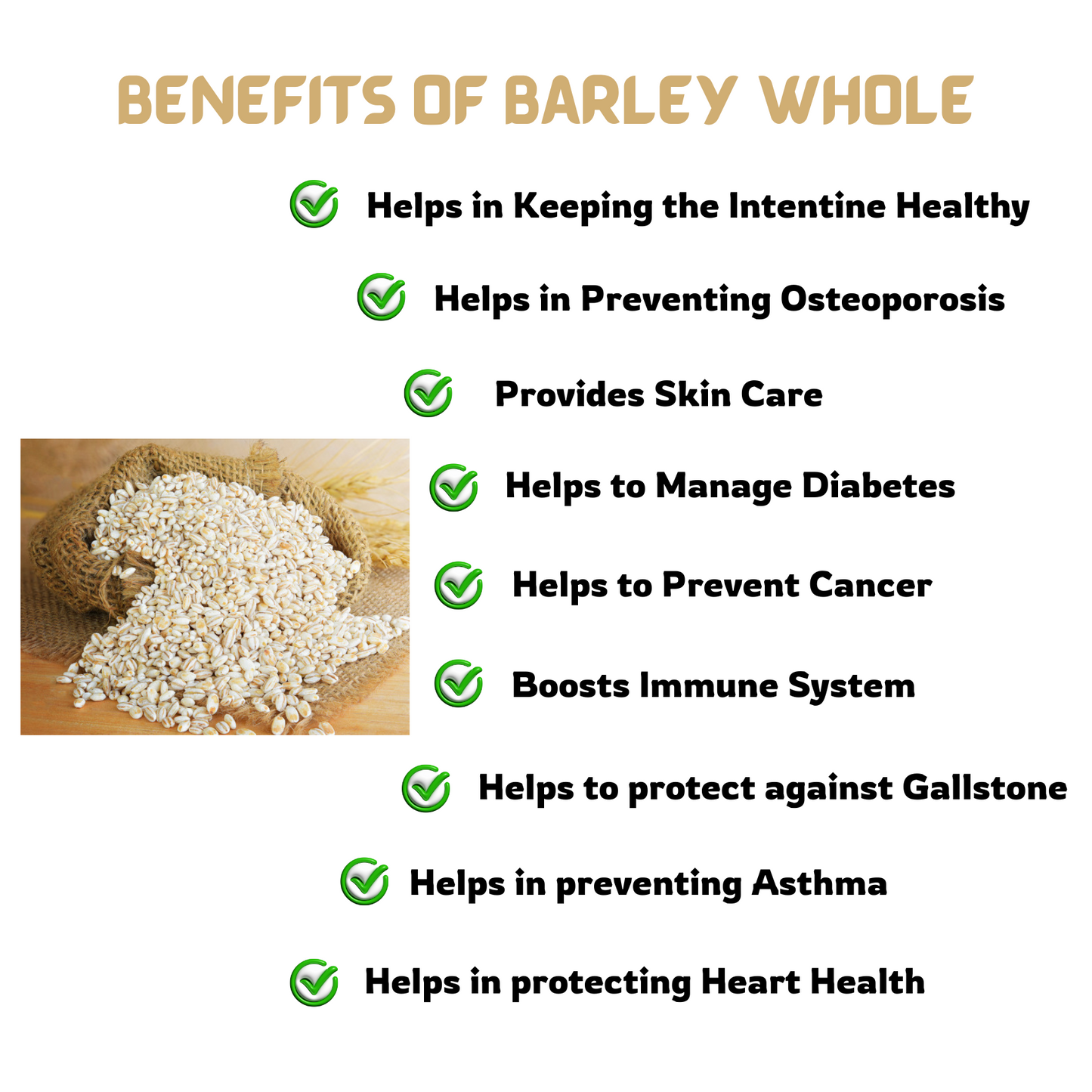 BENEFITS OF BARLEY WHOLE

Helps in Keeping the Intentine Healthy

Helps in Preventing Osteoporosis

Provides Skin Care

Helps to Manage Diabetes

Helps to Prevent Cancer

Boosts Immune System

Helps to protect against Gallstone

Helps in preventing Asthma

Helps in protecting Heart Health